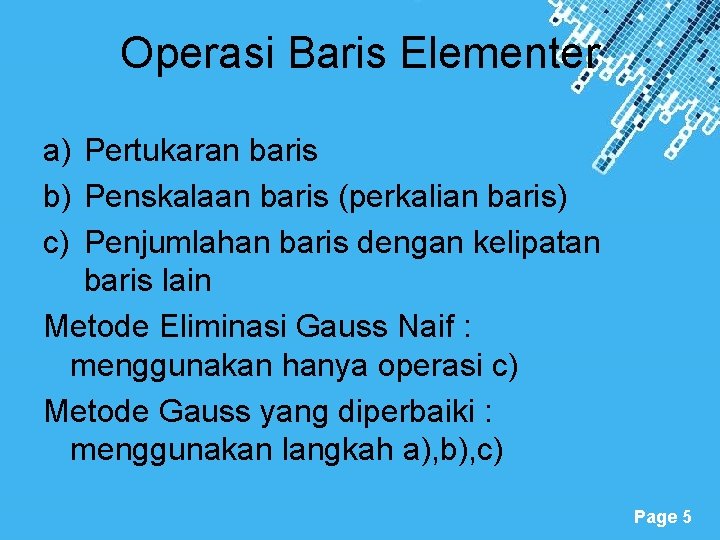 Operasi Baris Elementer

a) Pertukaran baris
b) Penskalaan baris (perkalian baris)
c) Penjumlahan baris dengan kelipatan baris lain

Metode Eliminasi Gauss Naif : menggunakan hanya operasi c)

Metode Gauss yang diperbaiki : menggunakan langkah a),b),c)

Page 5